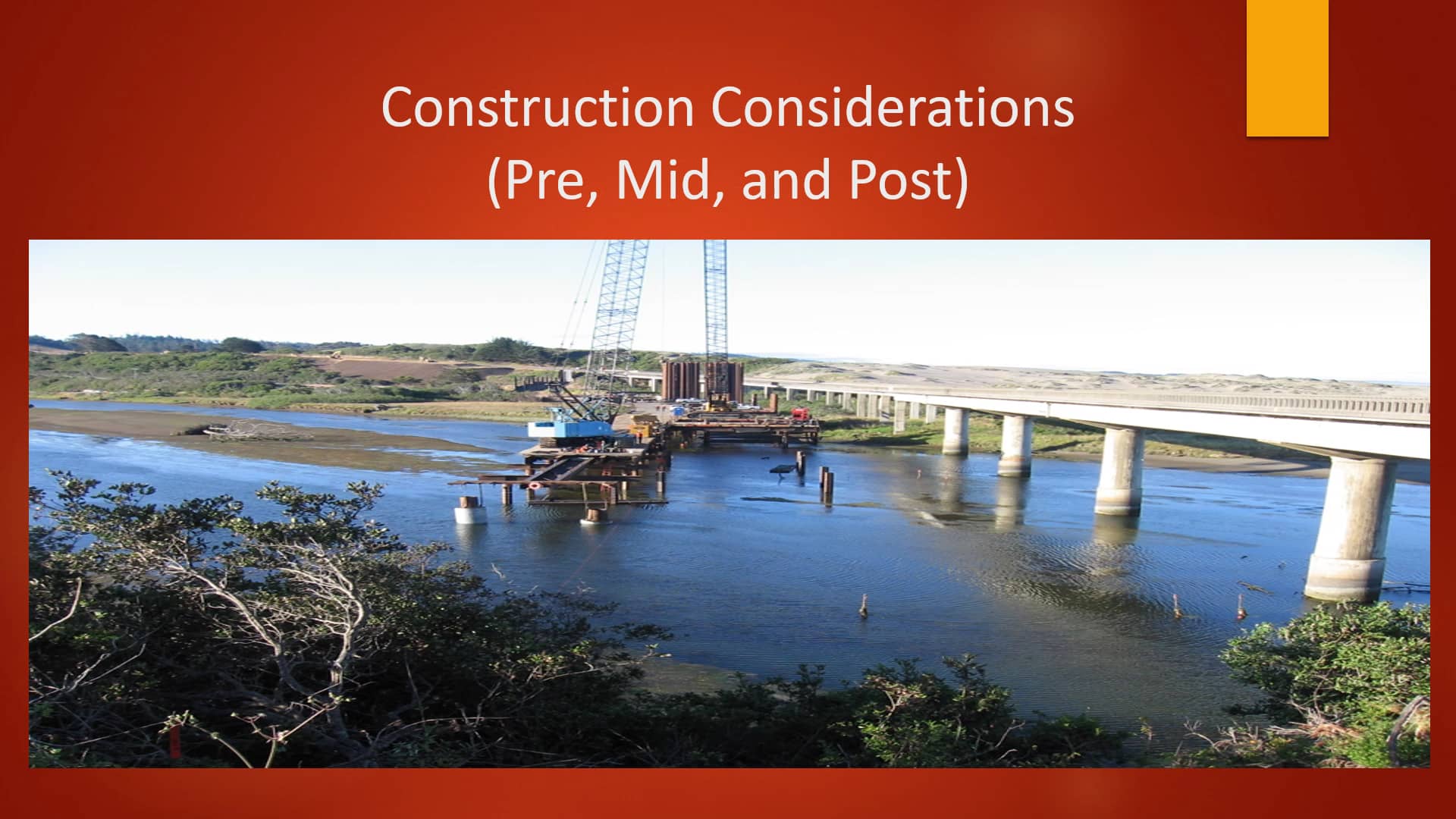 Construction Considerations
(Pre, Mid, and Post)